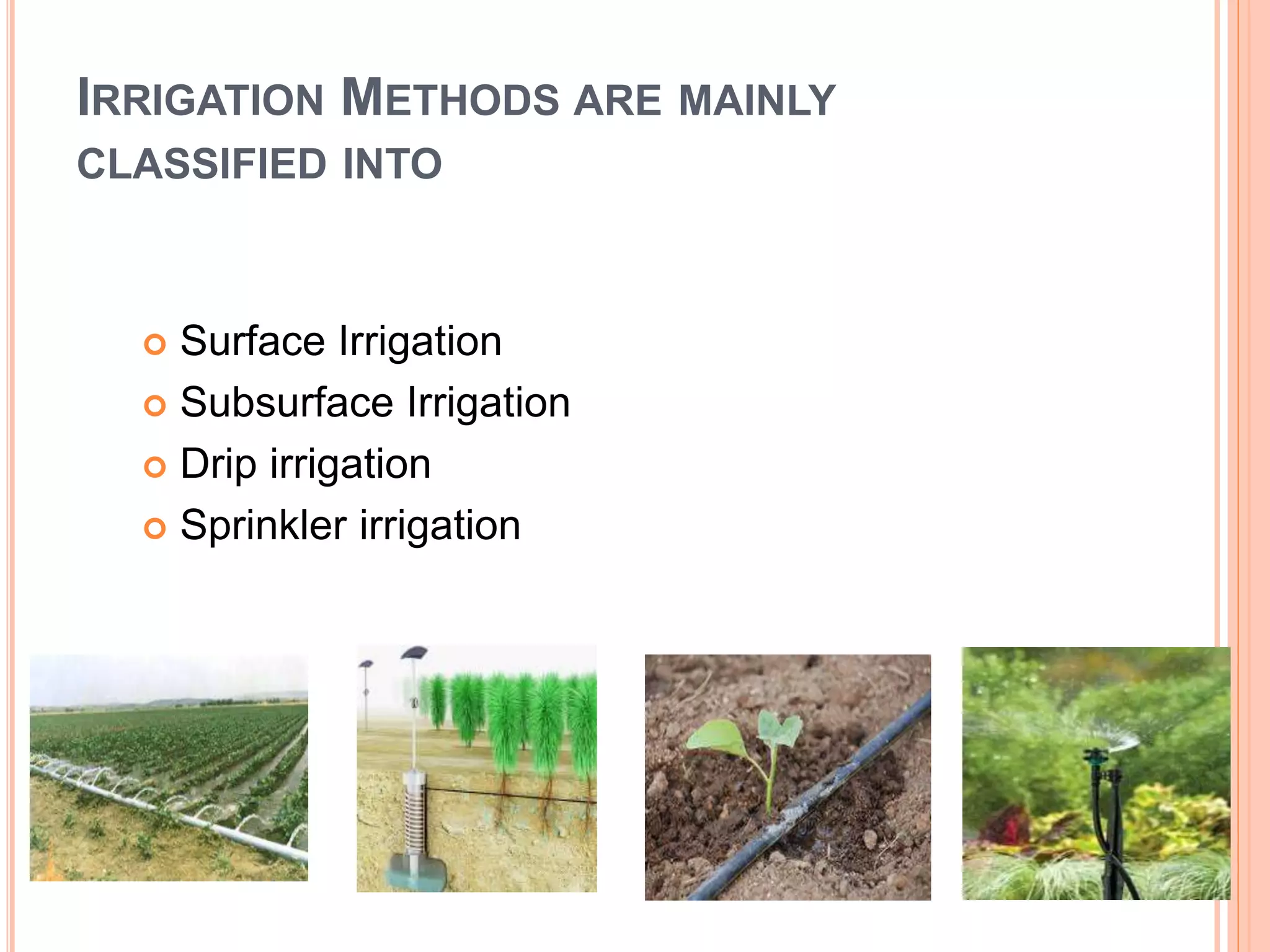 IRRIGATION METHODS ARE MAINLY CLASSIFIED INTO

Surface Irrigation
Subsurface Irrigation
Drip irrigation
Sprinkler irrigation